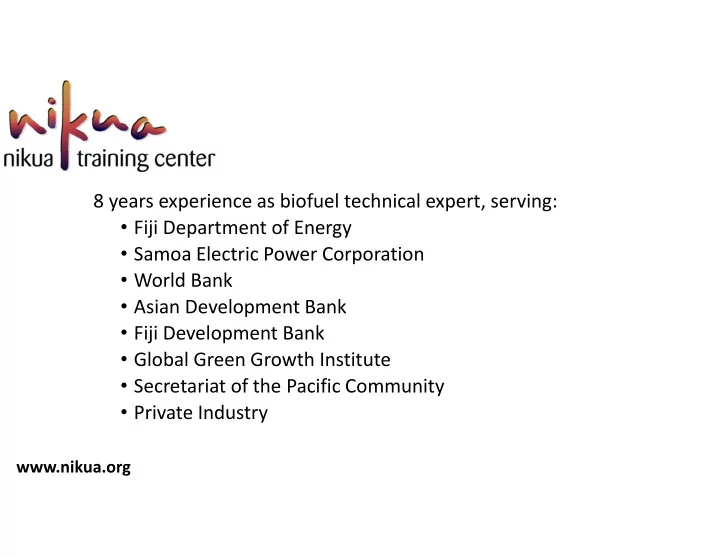 nikua
nikua training center

8 years experience as biofuel technical expert, serving:
• Fiji Department of Energy
• Samoa Electric Power Corporation
• World Bank
• Asian Development Bank
• Fiji Development Bank
• Global Green Growth Institute
• Secretariat of the Pacific Community
• Private Industry

www.nikua.org